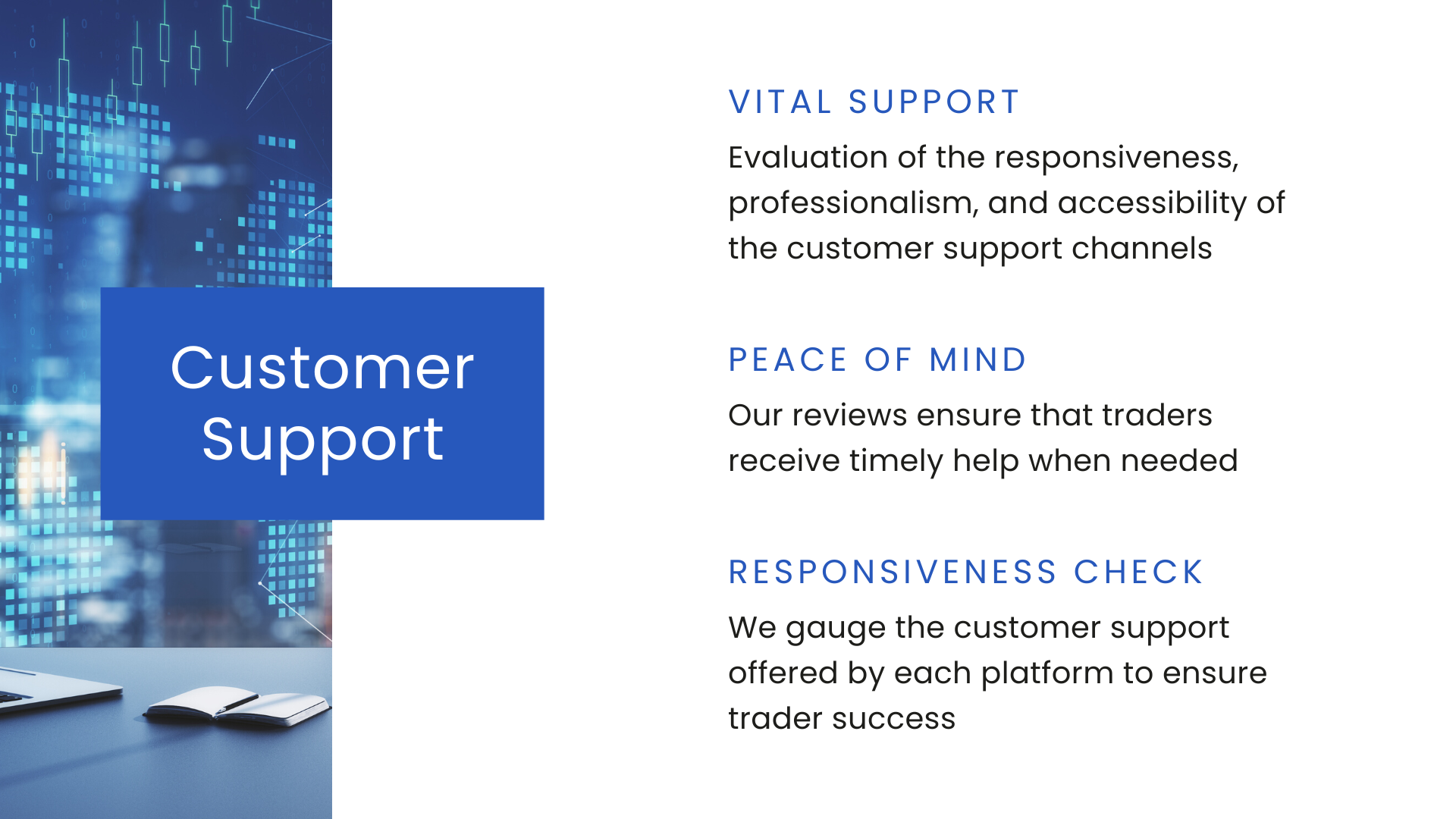 Customer Support

VITAL SUPPORT

Evaluation of the responsiveness, professionalism, and accessibility of the customer support channels

PEACE OF MIND

Our reviews ensure that traders receive timely help when needed

RESPONSIVENESS CHECK

We gauge the customer support offered by each platform to ensure trader success